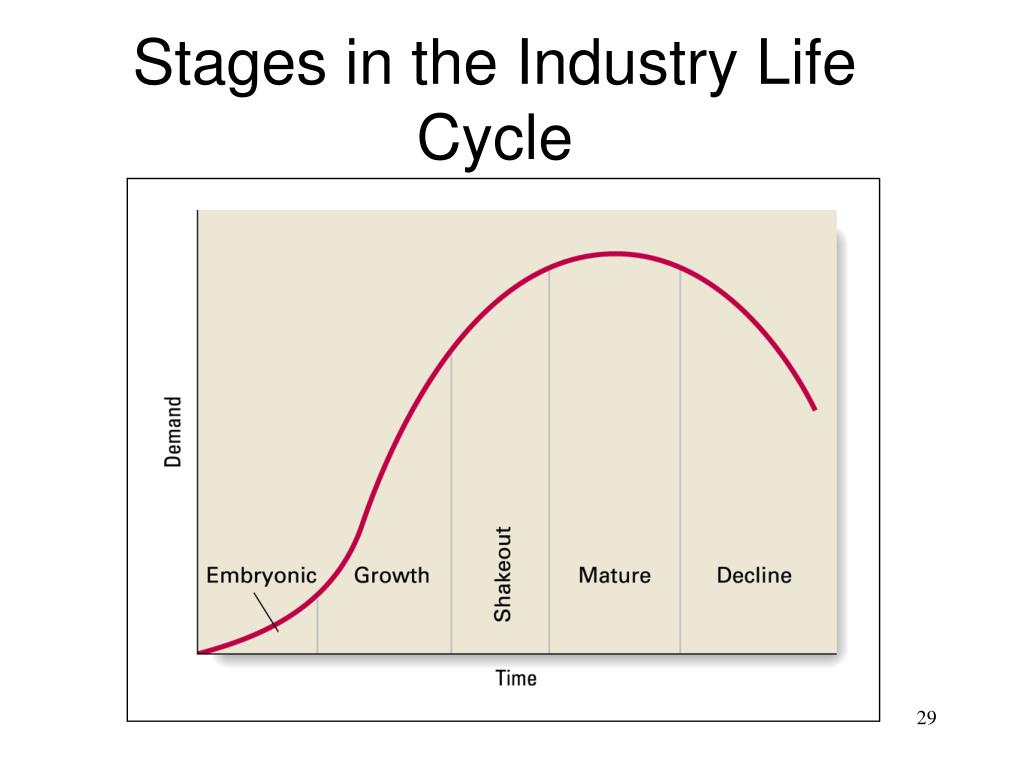 Stages in the Industry Life Cycle

Demand

Embryonic

Growth

Shakeout

Mature

Decline

Time

29